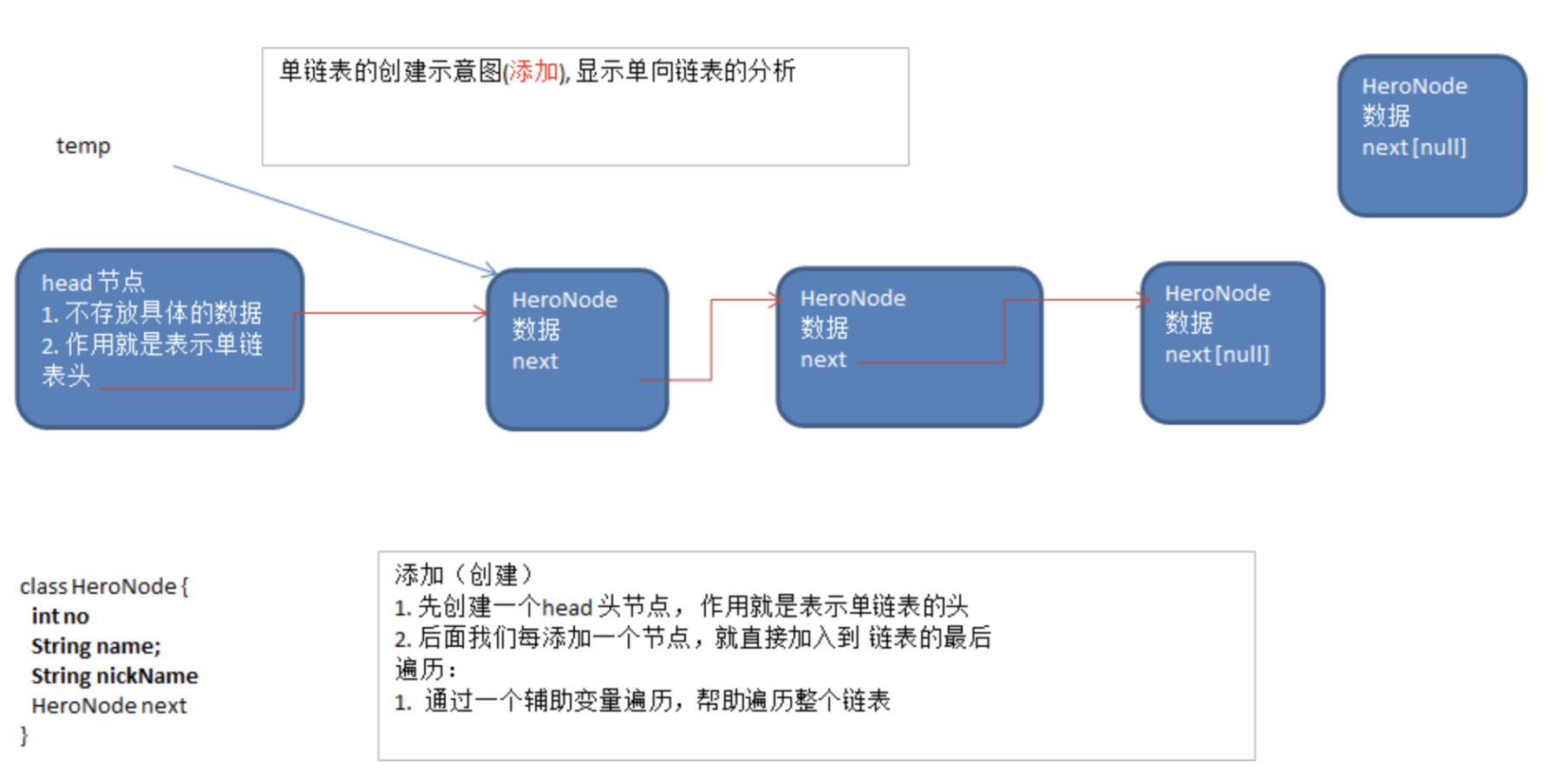 单链表的创建示意图(添加), 显示单向链表的分析

HeroNode
数据
next [null]

temp

head 节点
1. 不存放具体的数据
2. 作用就是表示单链表头

HeroNode
数据
next

HeroNode
数据
next

HeroNode
数据
next [null]

class HeroNode {
int no
String name;
String nickName
HeroNode next
}

添加（创建）
1. 先创建一个head 头节点， 作用就是表示单链表的头
2. 后面我们每添加一个节点，就直接加入到 链表的最后
遍历：
1. 通过一个辅助变量遍历，帮助遍历整个链表